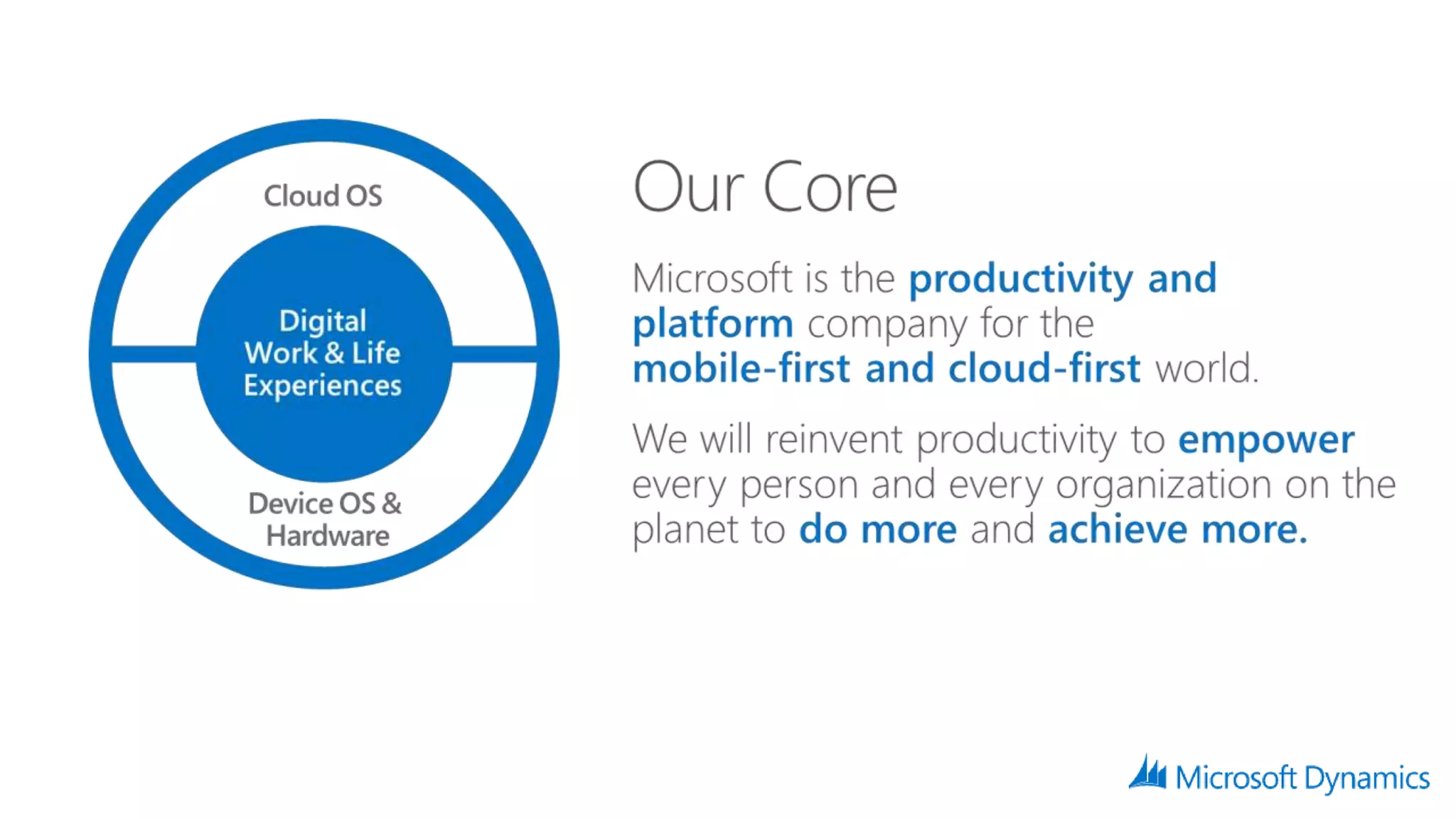 Cloud OS

Digital Work & Life Experiences

Device OS & Hardware

Our Core

Microsoft is the productivity and platform company for the mobile-first and cloud-first world.

We will reinvent productivity to empower every person and every organization on the planet to do more and achieve more.

Microsoft Dynamics